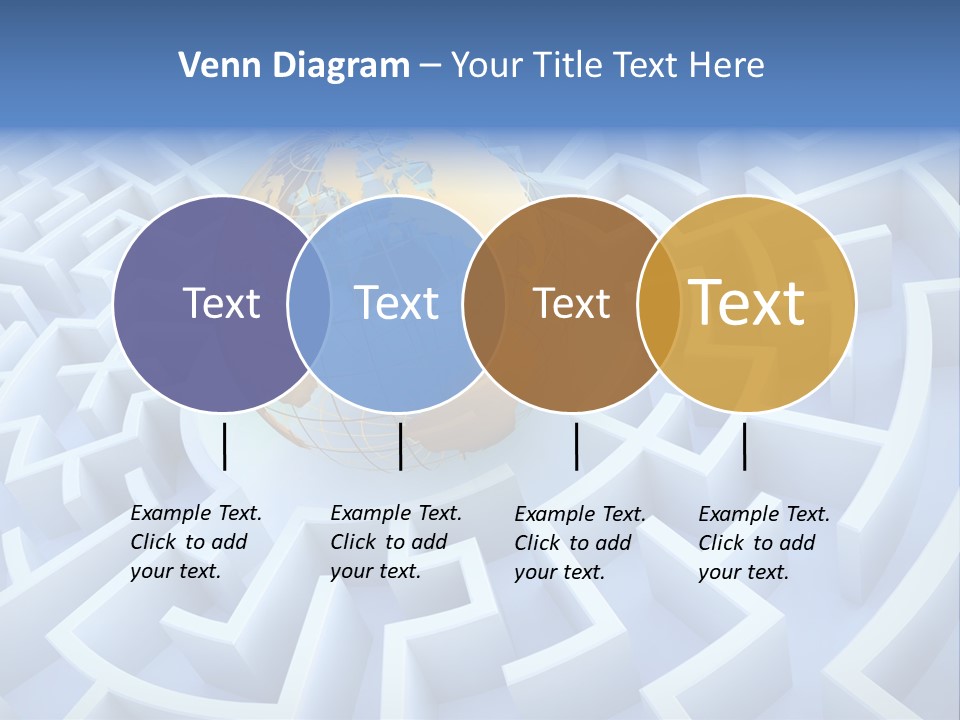 Venn Diagram – Your Title Text Here

Text

Text

Text

Text

Example Text. Click to add your text.

Example Text. Click to add your text.

Example Text. Click to add your text.

Example Text. Click to add your text.